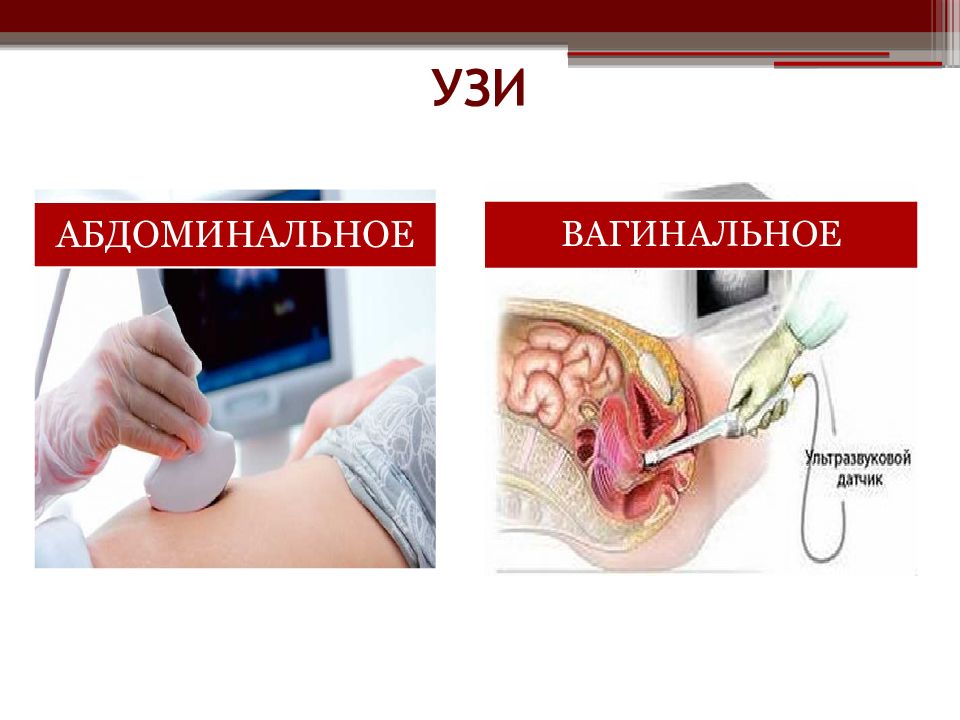 УЗИ

АБДОМИНАЛЬНОЕ

ВАГИНАЛЬНОЕ

Ультразвуковой датчик